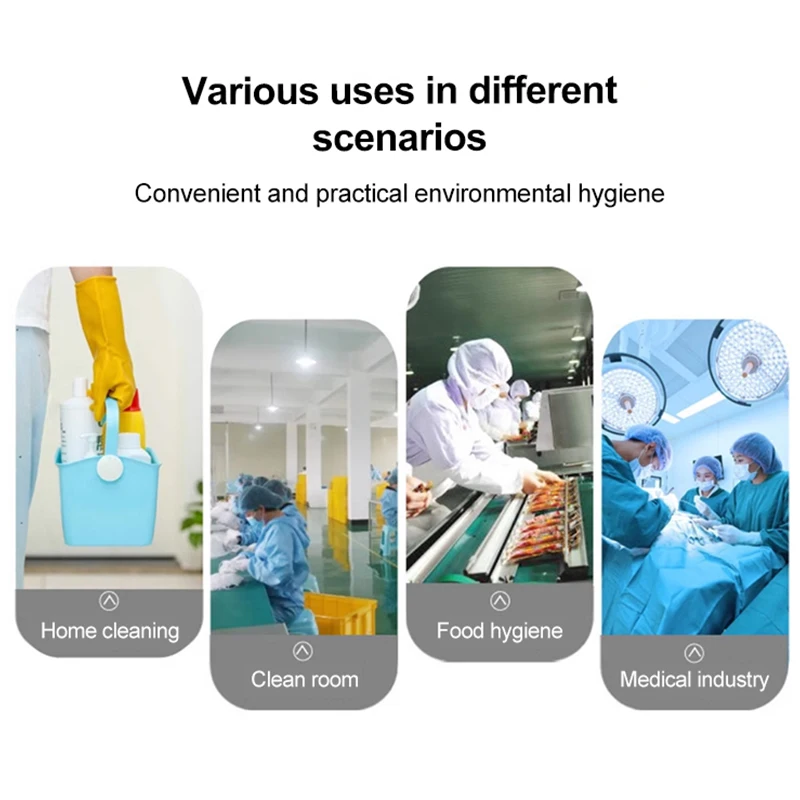 Various uses in different scenarios

Convenient and practical environmental hygiene

Home cleaning

Clean room

Food hygiene

Medical industry